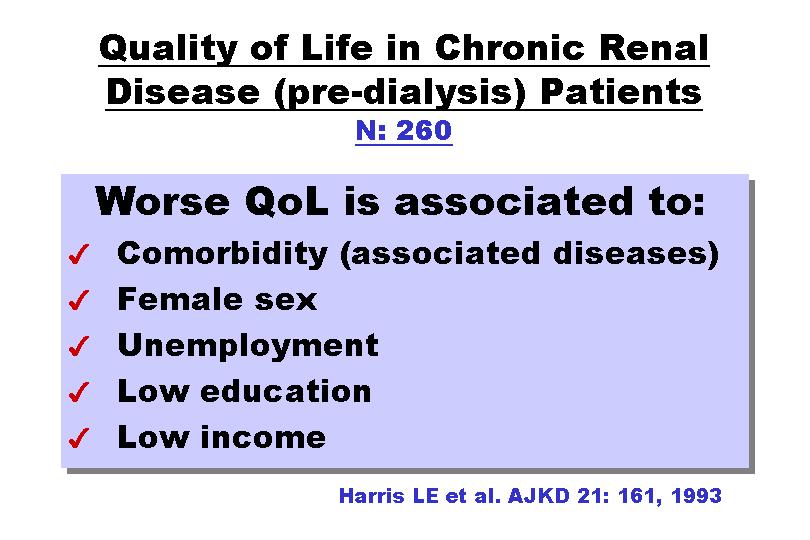 Quality of Life in Chronic Renal Disease (pre-dialysis) Patients
N: 260

Worse QoL is associated to:
✓ Comorbidity (associated diseases)
✓ Female sex
✓ Unemployment
✓ Low education
✓ Low income

Harris LE et al. AJKD 21: 161, 1993